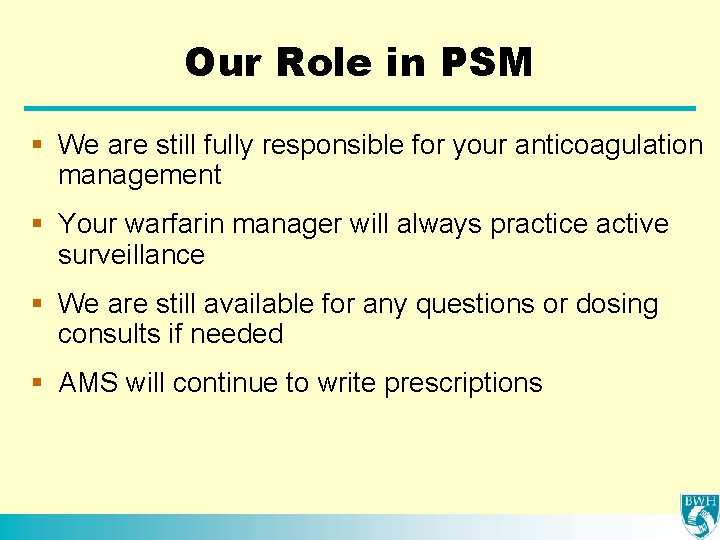 Our Role in PSM

▪ We are still fully responsible for your anticoagulation management

▪ Your warfarin manager will always practice active surveillance

▪ We are still available for any questions or dosing consults if needed

▪ AMS will continue to write prescriptions

BWH